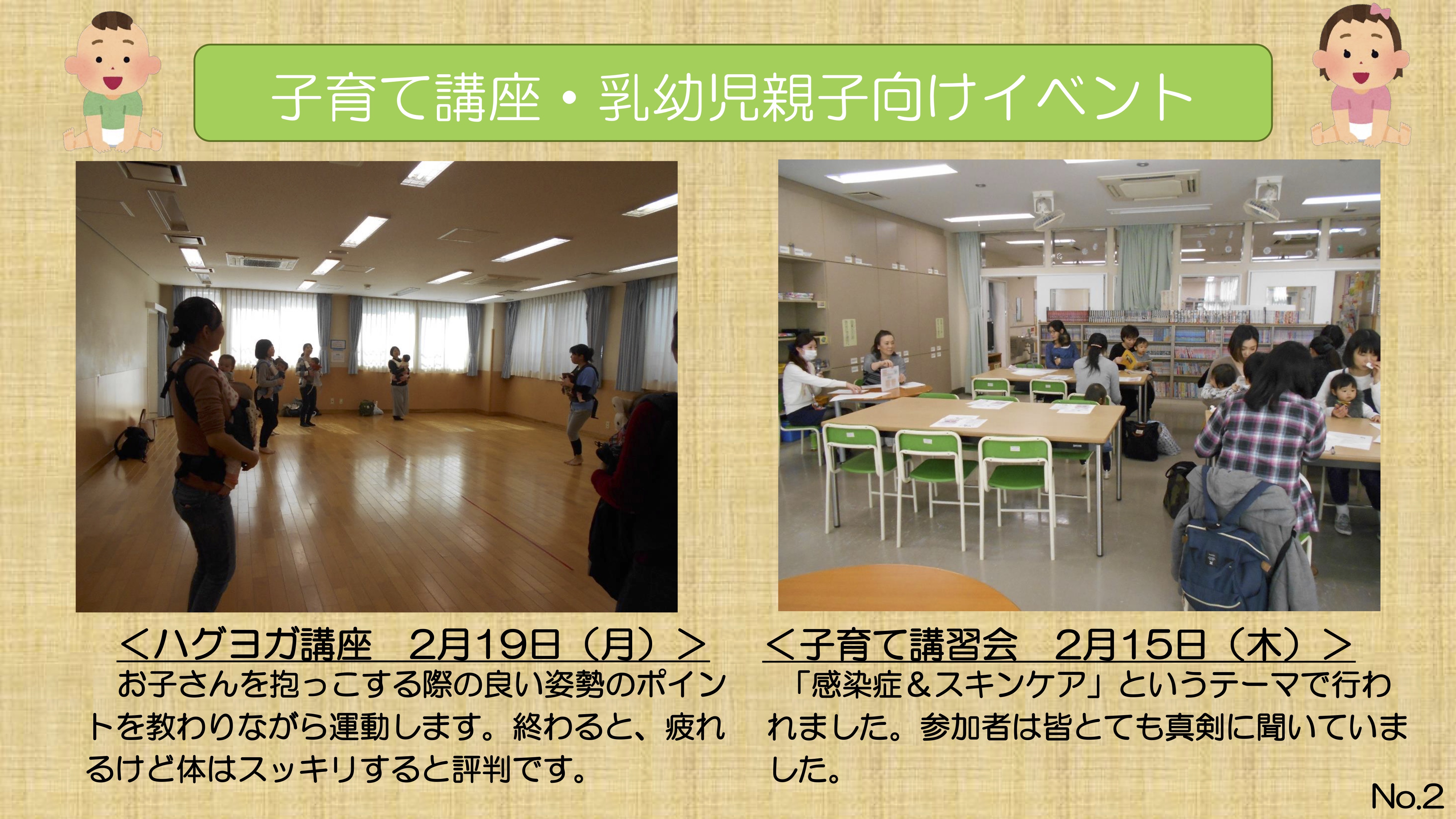 子育て講座・乳幼児親子向けイベント

＜ハグヨガ講座　2月19日（月）＞
　お子さんを抱っこする際の良い姿勢のポイントを教わりながら運動します。終わると、疲れるけど体はスッキリすると評判です。

＜子育て講習会　2月15日（木）＞
　「感染症＆スキンケア」というテーマで行われました。参加者は皆とても真剣に聞いていました。

No.2